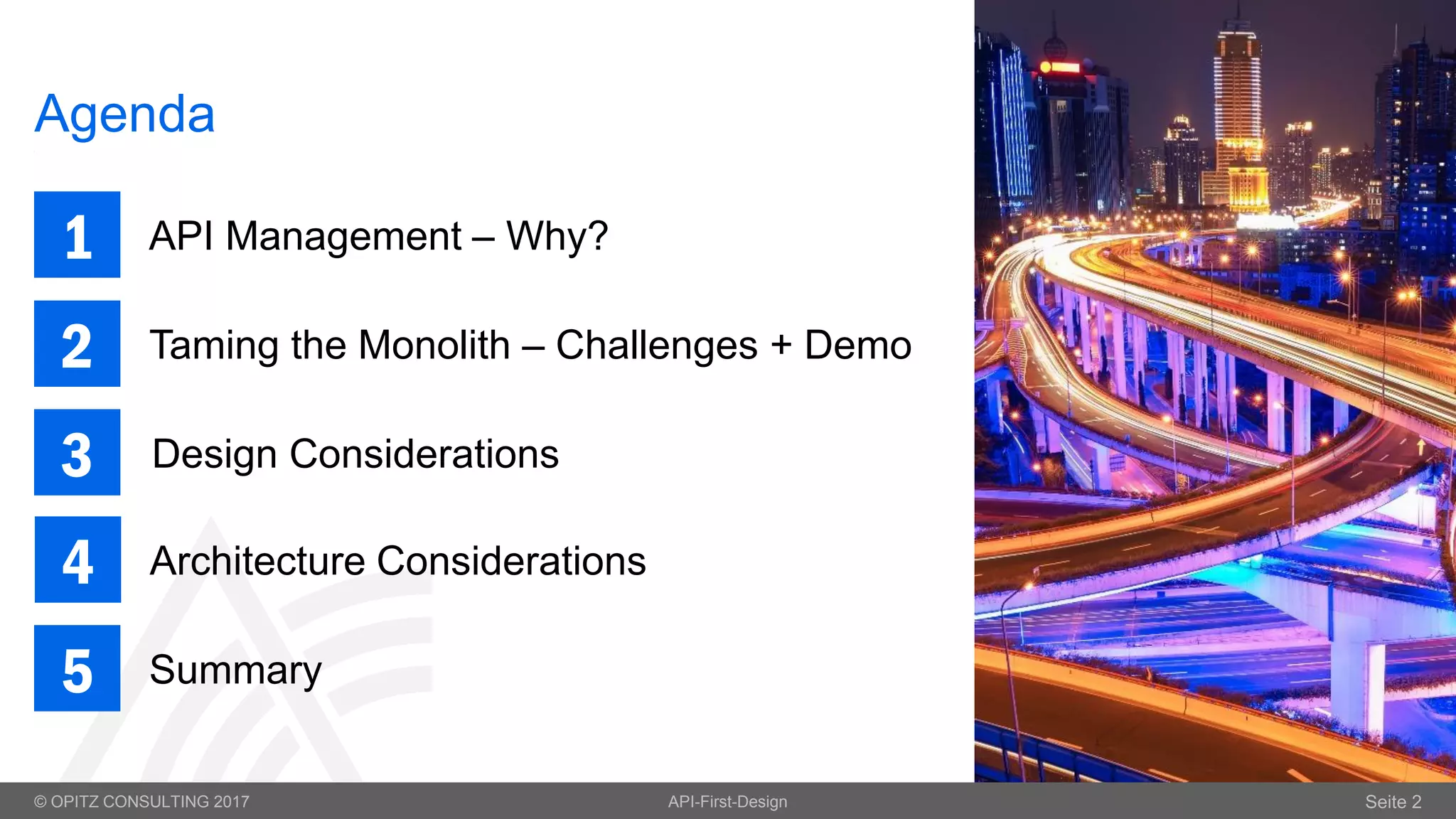 Agenda

1 API Management – Why?

2 Taming the Monolith – Challenges + Demo

3 Design Considerations

4 Architecture Considerations

5 Summary

© OPITZ CONSULTING 2017 API-First-Design Seite 2